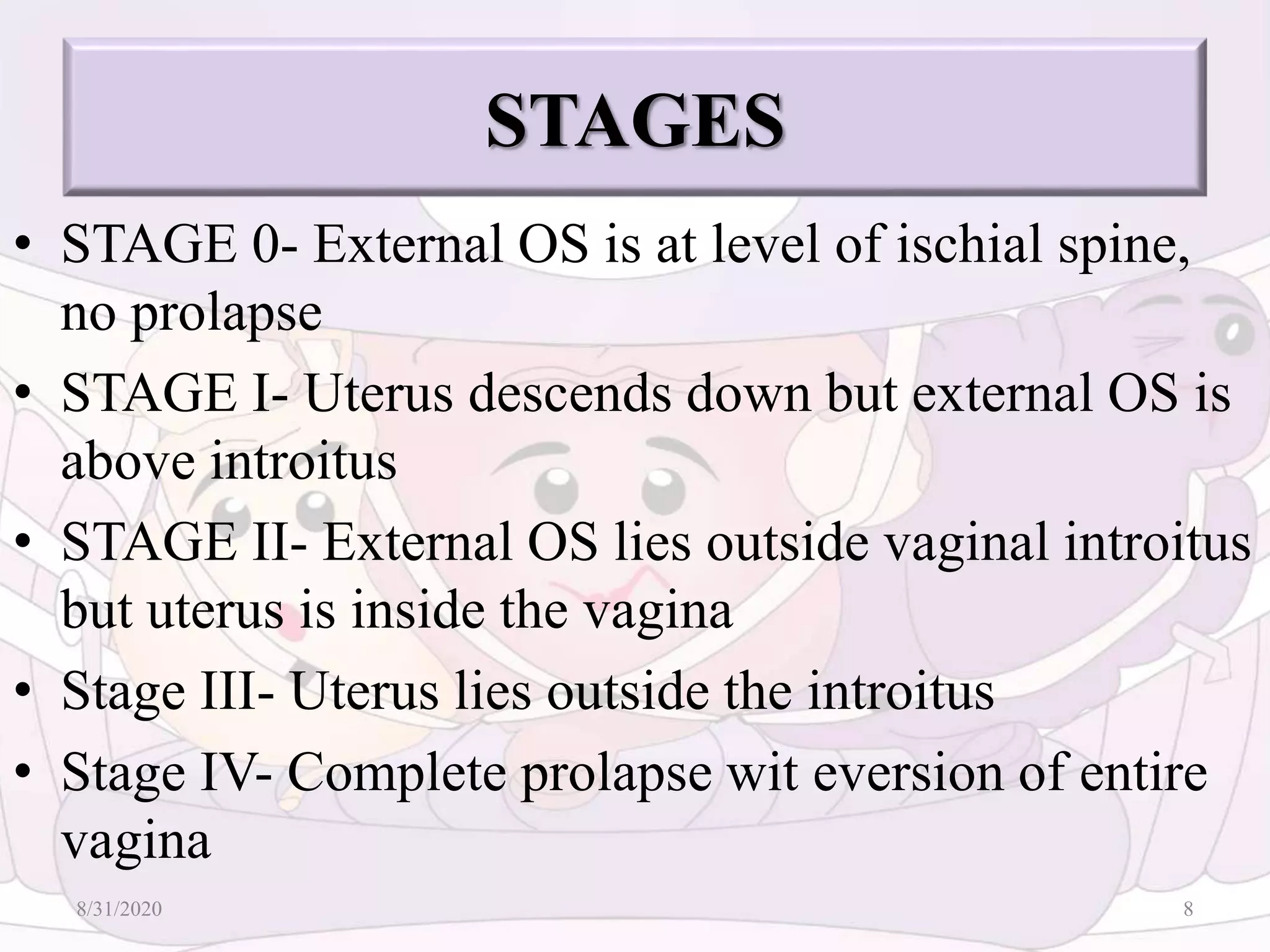 STAGES

• STAGE 0- External OS is at level of ischial spine, no prolapse
• STAGE I- Uterus descends down but external OS is above introitus
• STAGE II- External OS lies outside vaginal introitus but uterus is inside the vagina
• Stage III- Uterus lies outside the introitus
• Stage IV- Complete prolapse wit eversion of entire vagina

8/31/2020
8